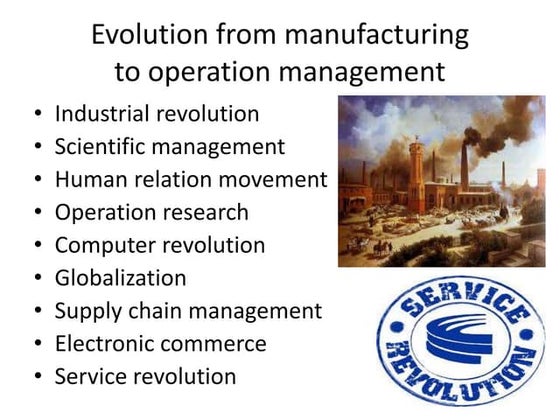 Evolution from manufacturing to operation management

• Industrial revolution
• Scientific management
• Human relation movement
• Operation research
• Computer revolution
• Globalization
• Supply chain management
• Electronic commerce
• Service revolution

SERVICE REVOLUTION